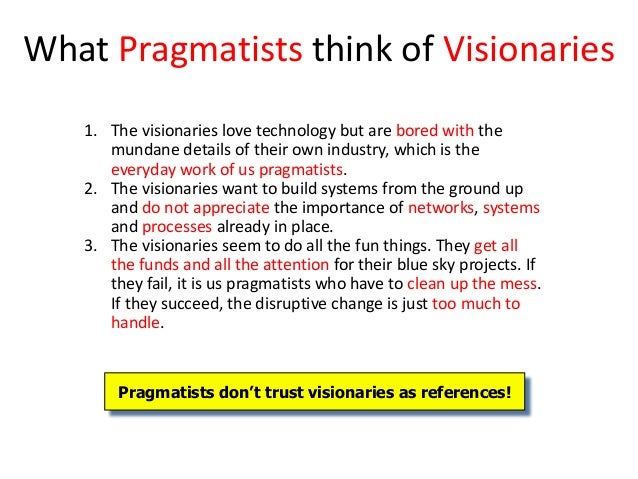 What Pragmatists think of Visionaries

1. The visionaries love technology but are bored with the mundane details of their own industry, which is the everyday work of us pragmatists.
2. The visionaries want to build systems from the ground up and do not appreciate the importance of networks, systems and processes already in place.
3. The visionaries seem to do all the fun things. They get all the funds and all the attention for their blue sky projects. If they fail, it is us pragmatists who have to clean up the mess. If they succeed, the disruptive change is just too much to handle.

Pragmatists don't trust visionaries as references!